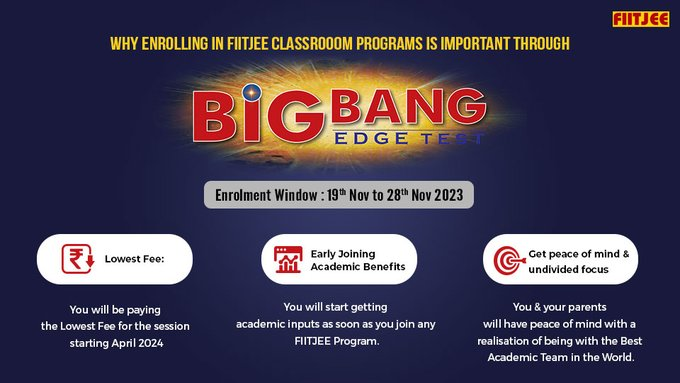 FIITJEE

WHY ENROLLING IN FIITJEE CLASSROOOM PROGRAMS IS IMPORTANT THROUGH

BIG BANG EDGE TEST

Enrolment Window : 19$^{th}$ Nov to 28$^{th}$ Nov 2023

Lowest Fee:

You will be paying the Lowest Fee for the session starting April 2024

Early Joining Academic Benefits

You will start getting academic inputs as soon as you join any FIITJEE Program.

Get peace of mind & undivided focus

You & your parents will have peace of mind with a realisation of being with the Best Academic Team in the World.